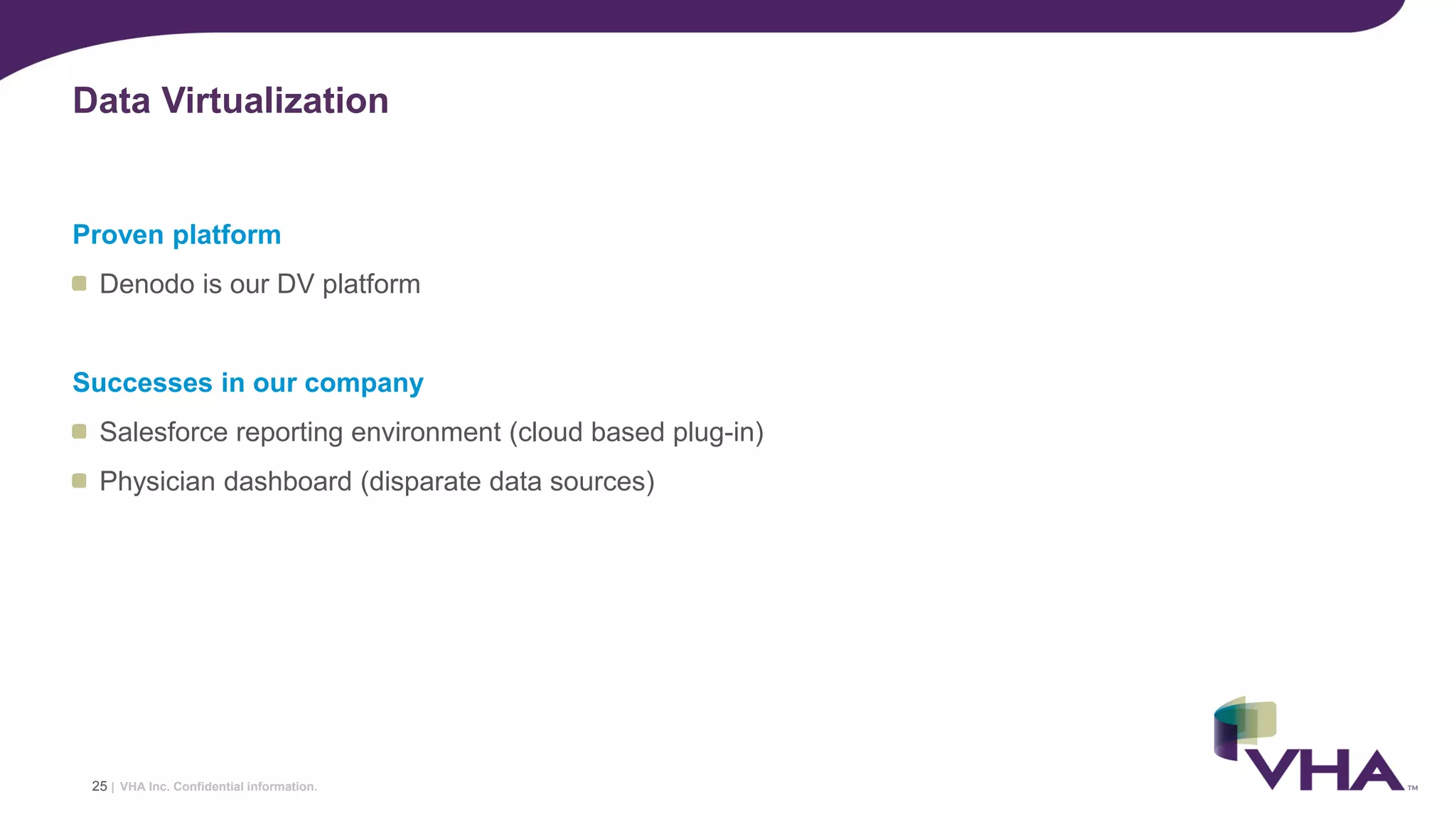 Data Virtualization

Proven platform

Denodo is our DV platform

Successes in our company

Salesforce reporting environment (cloud based plug-in)

Physician dashboard (disparate data sources)

25 | VHA Inc. Confidential information.

VHA™